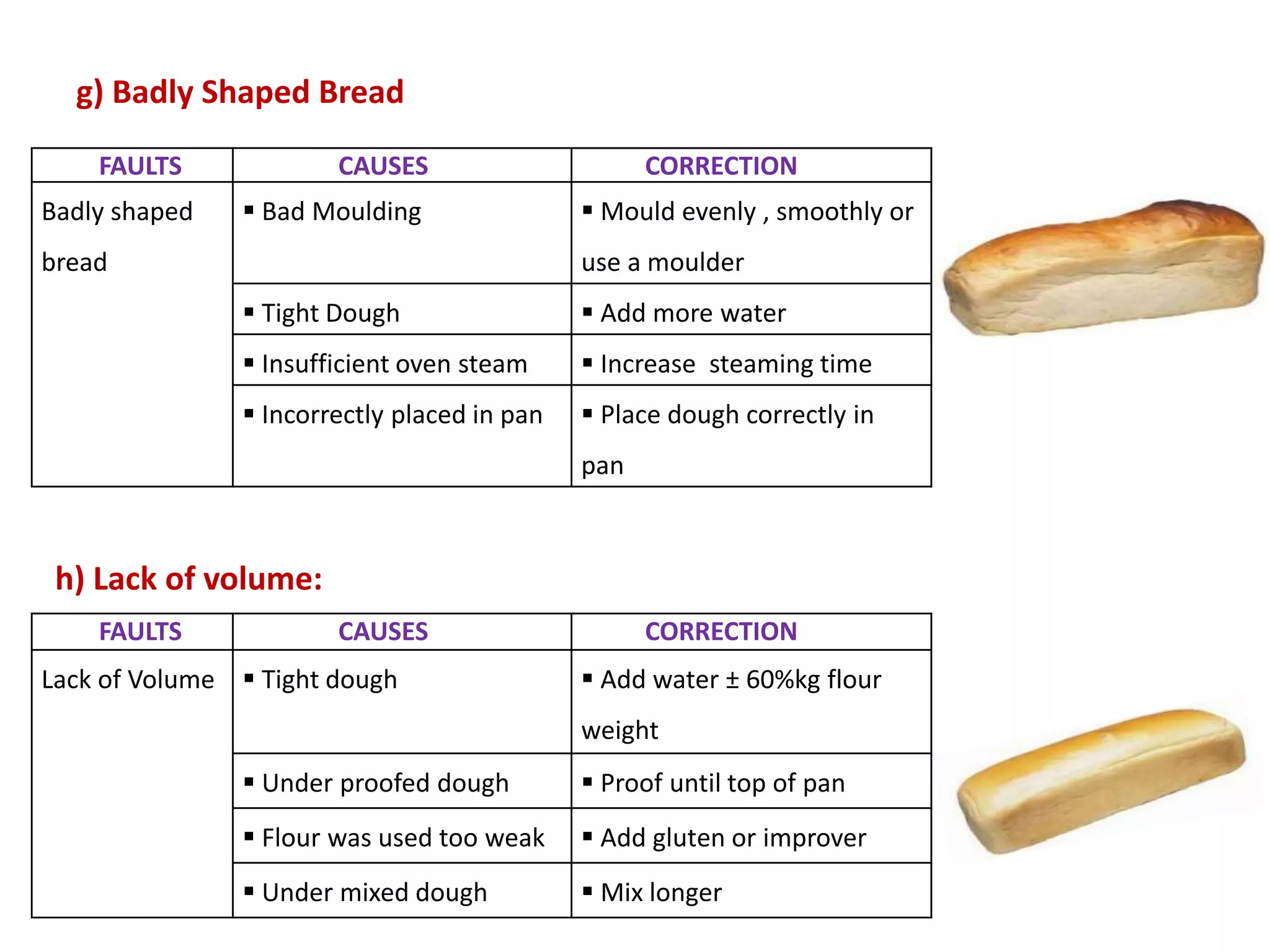 g) Badly Shaped Bread

| FAULTS | CAUSES | CORRECTION |
|---|---|---|
| Badly shaped bread | ▪ Bad Moulding | ▪ Mould evenly , smoothly or use a moulder |
| | ▪ Tight Dough | ▪ Add more water |
| | ▪ Insufficient oven steam | ▪ Increase steaming time |
| | ▪ Incorrectly placed in pan | ▪ Place dough correctly in pan |

h) Lack of volume:

| FAULTS | CAUSES | CORRECTION |
|---|---|---|
| Lack of Volume | ▪ Tight dough | ▪ Add water ± 60%kg flour weight |
| | ▪ Under proofed dough | ▪ Proof until top of pan |
| | ▪ Flour was used too weak | ▪ Add gluten or improver |
| | ▪ Under mixed dough | ▪ Mix longer |